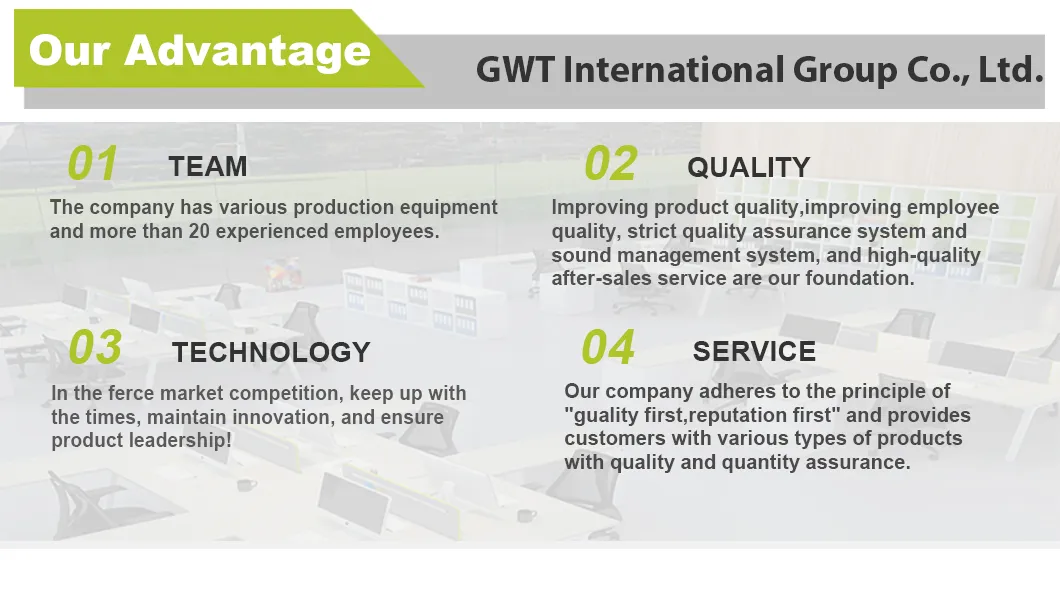 Our Advantage

GWT International Group Co., Ltd.

01 TEAM

The company has various production equipment and more than 20 experienced employees.

02 QUALITY

Improving product quality,improving employee quality, strict quality assurance system and sound management system, and high-quality after-sales service are our foundation.

03 TECHNOLOGY

In the ferce market competition, keep up with the times, maintain innovation, and ensure product leadership!

04 SERVICE

Our company adheres to the principle of "guality first,reputation first" and provides customers with various types of products with quality and quantity assurance.